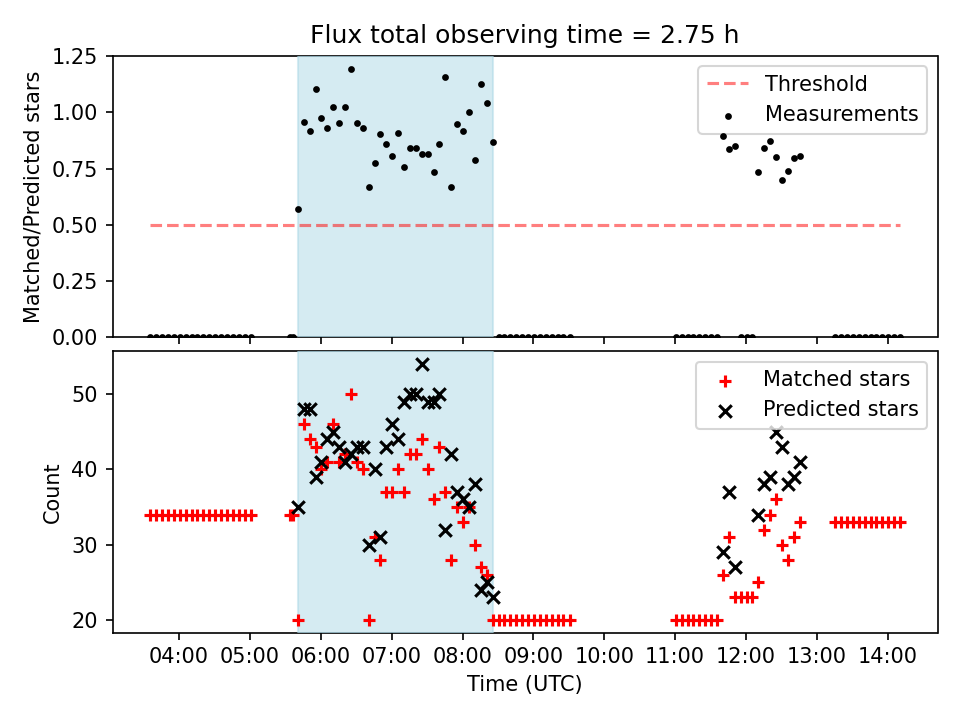 Flux total observing time = 2.75 h

Matched/Predicted stars

1.25
1.00
0.75
0.50
0.25
0.00

Threshold
Measurements

Count

50
40
30
20

Matched stars
Predicted stars

04:00 05:00 06:00 07:00 08:00 09:00 10:00 11:00 12:00 13:00 14:00

Time (UTC)